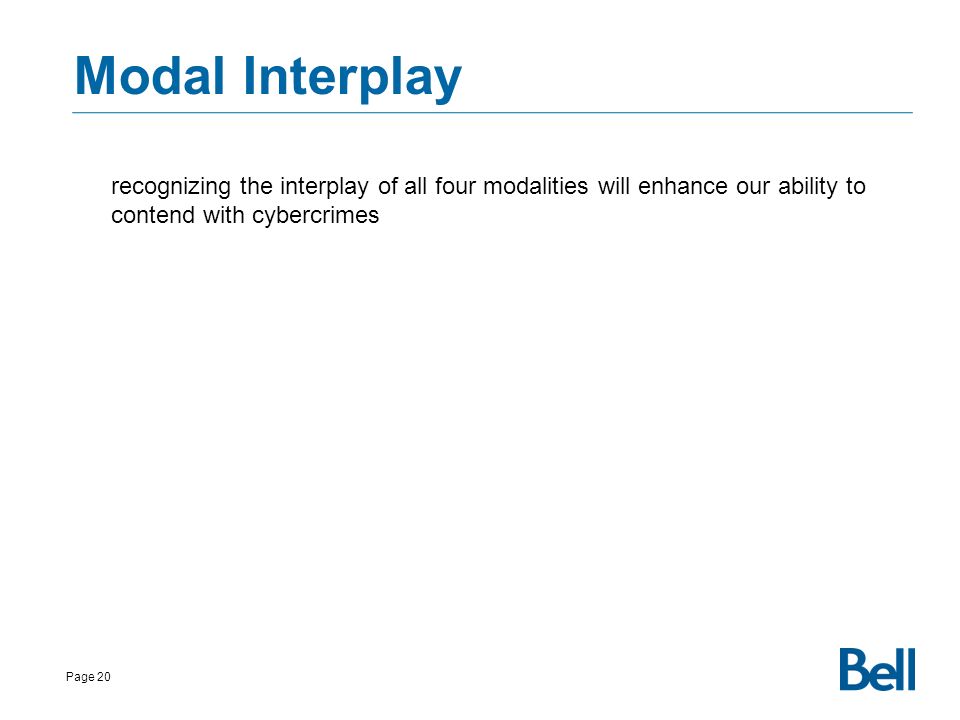 Modal Interplay

recognizing the interplay of all four modalities will enhance our ability to contend with cybercrimes

Page 20

Bell